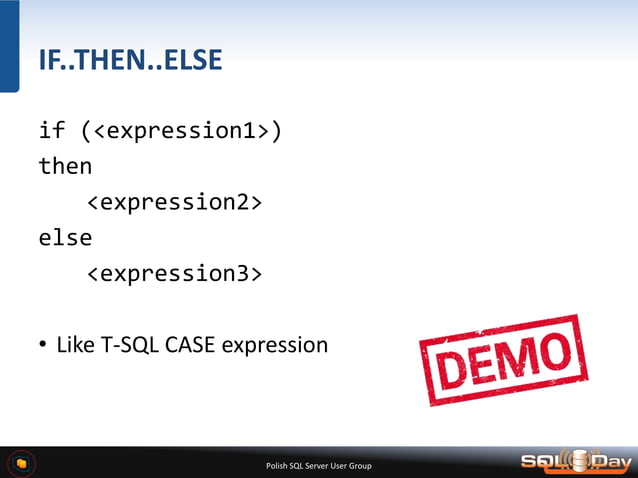 IF..THEN..ELSE

if (<expression1>)
then
    <expression2>
else
    <expression3>

• Like T-SQL CASE expression

DEMO

Polish SQL Server User Group

SQLDay